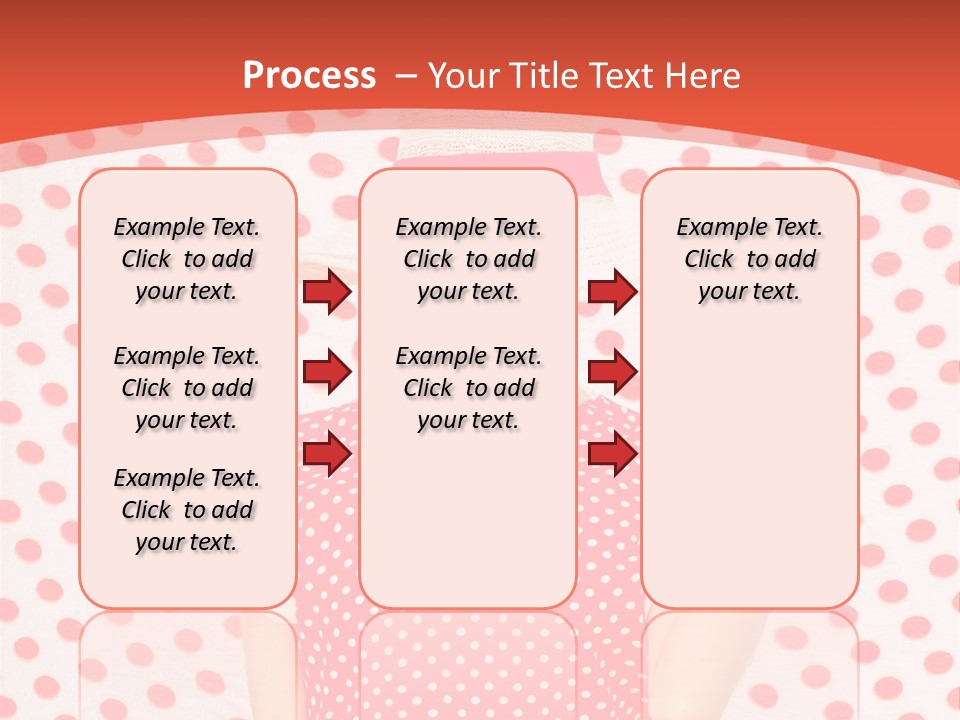 Process – Your Title Text Here

Example Text. Click to add your text.

Example Text. Click to add your text.

Example Text. Click to add your text.

Example Text. Click to add your text.

Example Text. Click to add your text.

Example Text. Click to add your text.